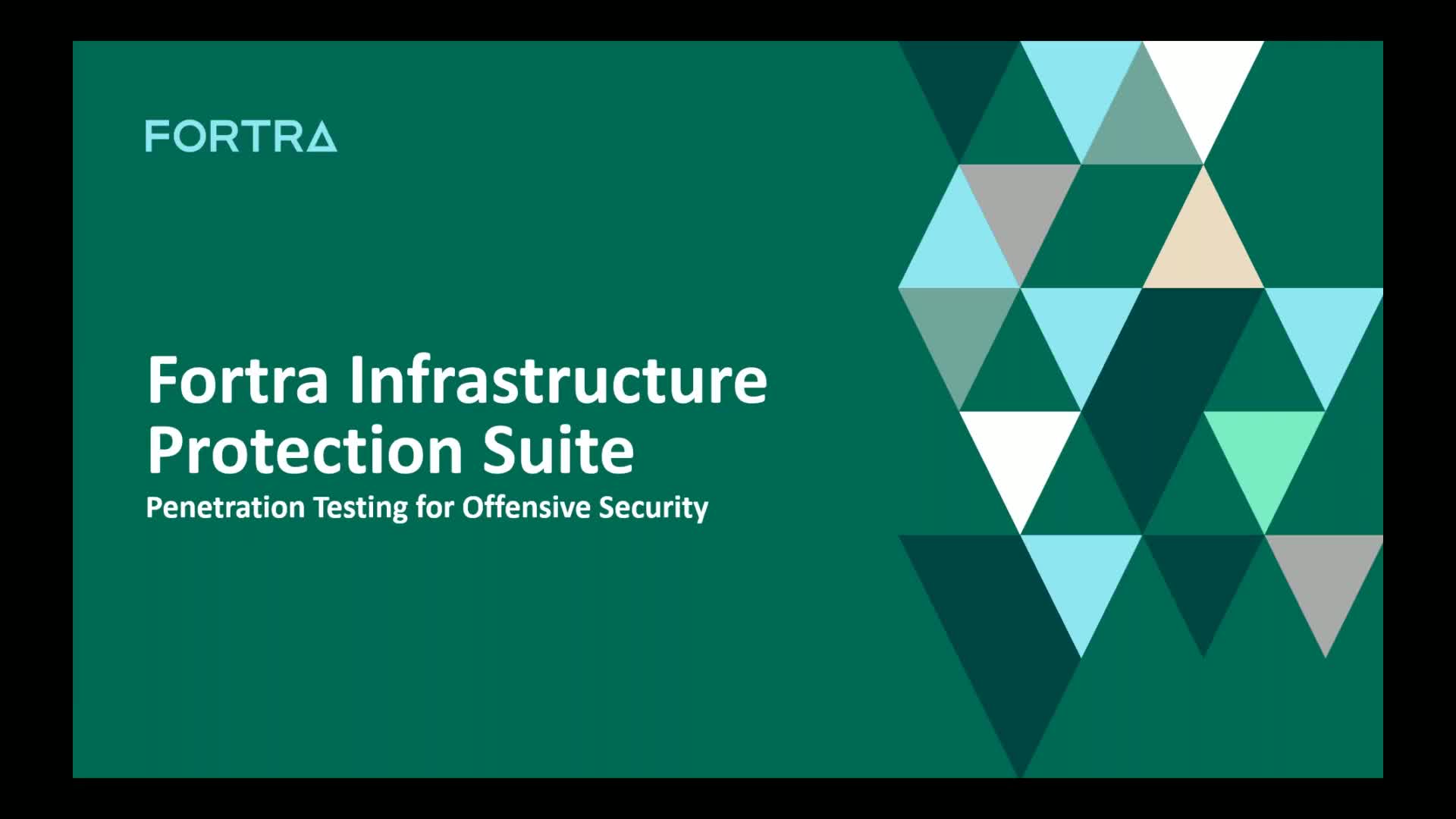 FORTRA

Fortra Infrastructure Protection Suite

Penetration Testing for Offensive Security